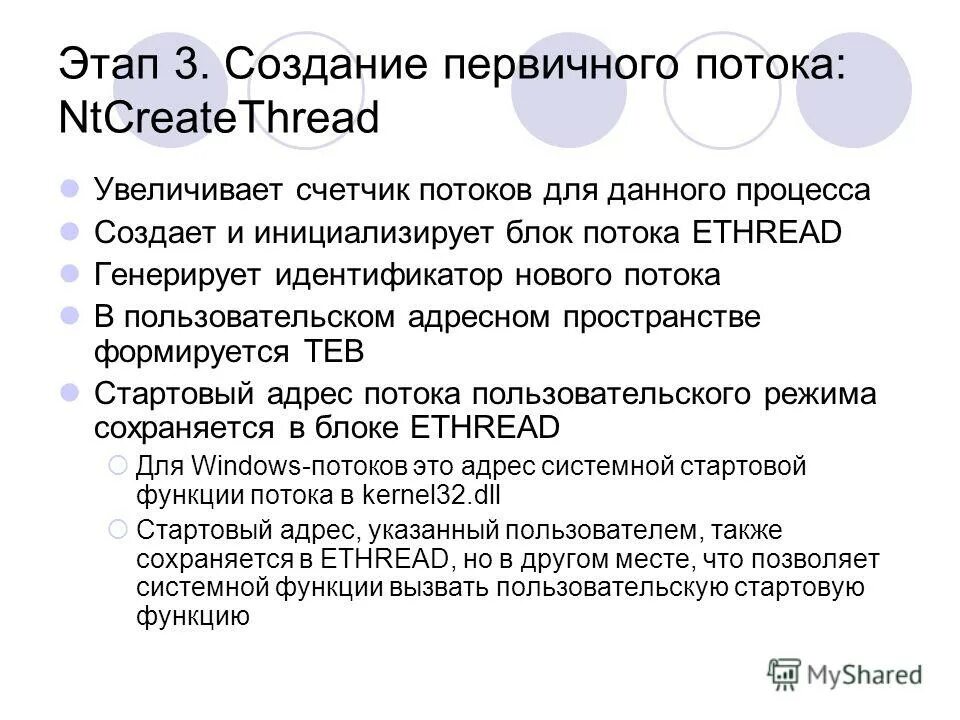 Этап 3. Создание первичного потока: NtCreateThread

Увеличивает счетчик потоков для данного процесса

Создает и инициализирует блок потока ETHREAD

Генерирует идентификатор нового потока

В пользовательском адресном пространстве формируется TEB

Стартовый адрес потока пользовательского режима сохраняется в блоке ETHREAD

Для Windows-потоков это адрес системной стартовой функции потока в kernel32.dll

Стартовый адрес, указанный пользователем, также сохраняется в ETHREAD, но в другом месте, что позволяет системной функции вызвать пользовательскую стартовую функцию

MyShared